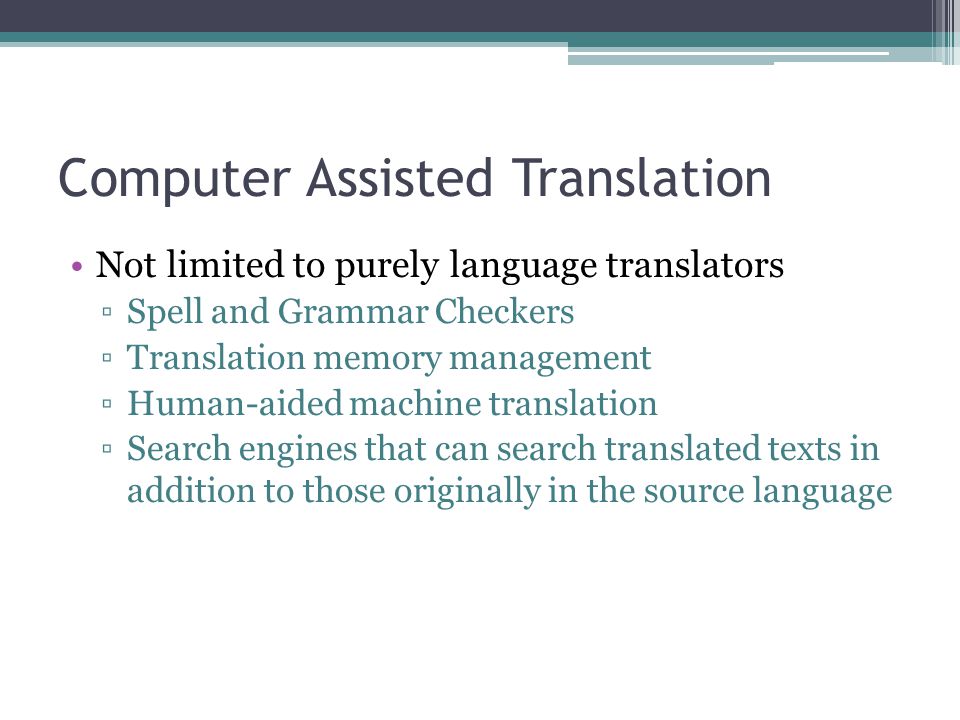 Computer Assisted Translation

• Not limited to purely language translators
 ▫ Spell and Grammar Checkers
 ▫ Translation memory management
 ▫ Human-aided machine translation
 ▫ Search engines that can search translated texts in addition to those originally in the source language